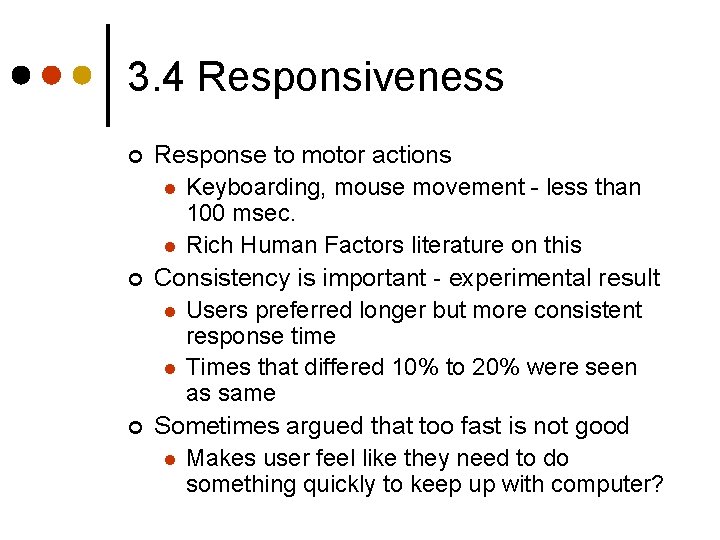 3.4 Responsiveness

- Response to motor actions
  - Keyboarding, mouse movement - less than 100 msec.
  - Rich Human Factors literature on this
- Consistency is important - experimental result
  - Users preferred longer but more consistent response time
  - Times that differed 10% to 20% were seen as same
- Sometimes argued that too fast is not good
  - Makes user feel like they need to do something quickly to keep up with computer?